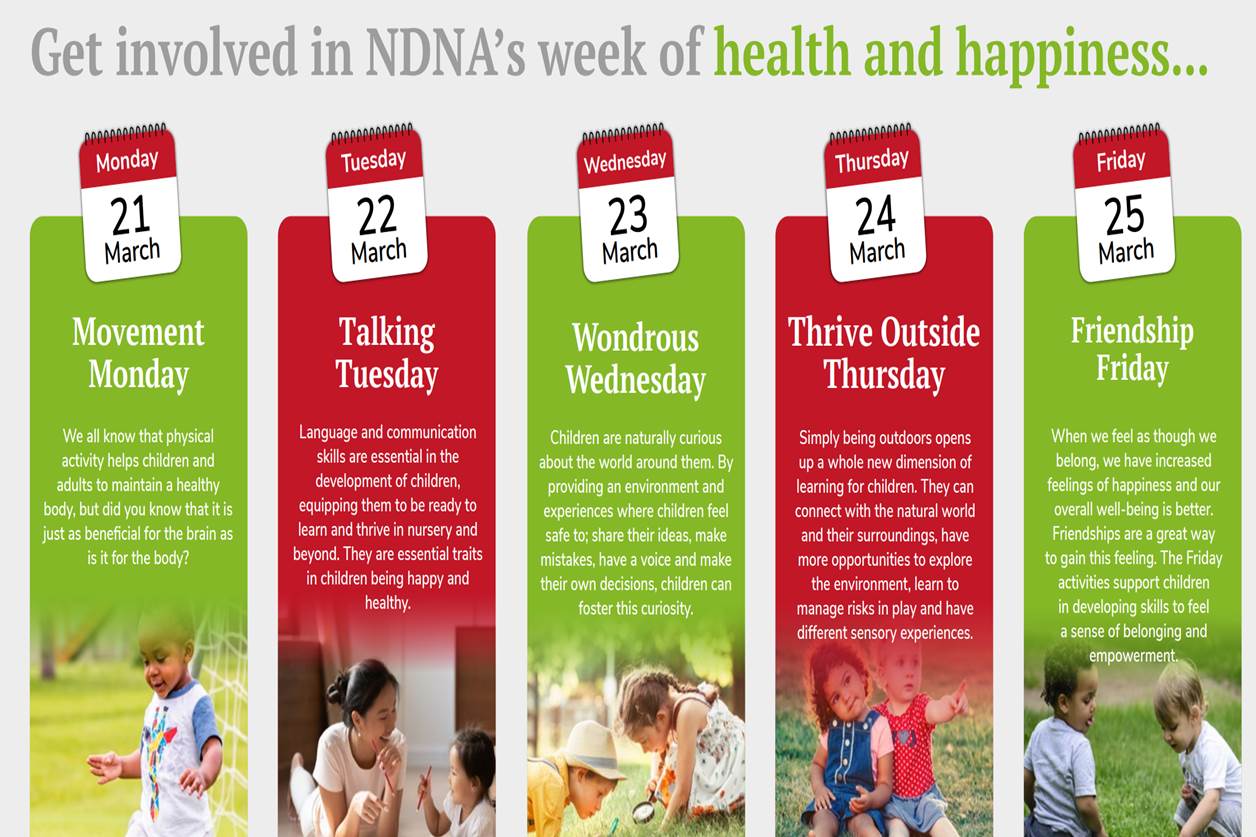 Get involved in NDNA's week of health and happiness...

Monday
21
March

Movement Monday

We all know that physical activity helps children and adults to maintain a healthy body, but did you know that it is just as beneficial for the brain as is it for the body?

Tuesday
22
March

Talking Tuesday

Language and communication skills are essential in the development of children, equipping them to be ready to learn and thrive in nursery and beyond. They are essential traits in children being happy and healthy.

Wednesday
23
March

Wondrous Wednesday

Children are naturally curious about the world around them. By providing an environment and experiences where children feel safe to; share their ideas, make mistakes, have a voice and make their own decisions, children can foster this curiosity.

Thursday
24
March

Thrive Outside Thursday

Simply being outdoors opens up a whole new dimension of learning for children. They can connect with the natural world and their surroundings, have more opportunities to explore the environment, learn to manage risks in play and have different sensory experiences.

Friday
25
March

Friendship Friday

When we feel as though we belong, we have increased feelings of happiness and our overall well-being is better. Friendships are a great way to gain this feeling. The Friday activities support children in developing skills to feel a sense of belonging and empowerment.